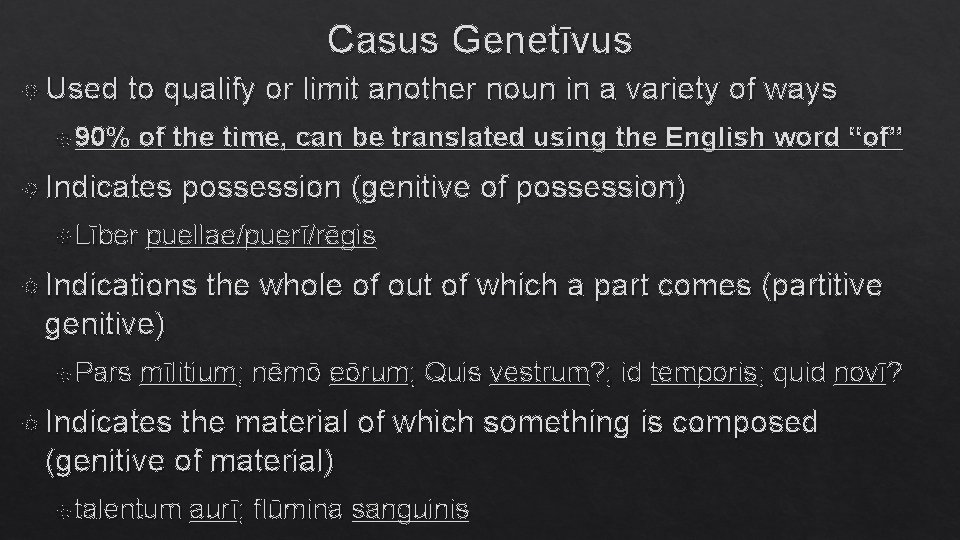 Casus Genetīvus

Used to qualify or limit another noun in a variety of ways

90% of the time, can be translated using the English word "of"

Indicates possession (genitive of possession)

Līber puellae/puerī/rēgis

Indications the whole of out of which a part comes (partitive genitive)

Pars mīlitium; nēmō eōrum; Quis vestrum?; id temporis; quid novī?

Indicates the material of which something is composed (genitive of material)

talentum aurī; flūmina sanguinis